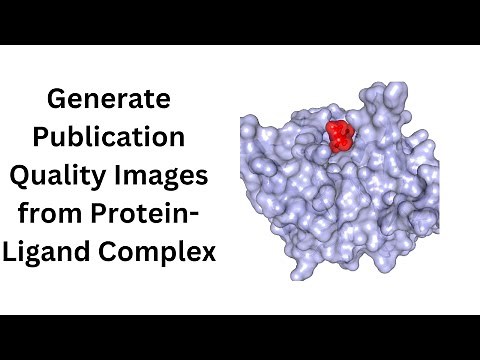 Generate Publication Quality Images from Protein-Ligand Complex